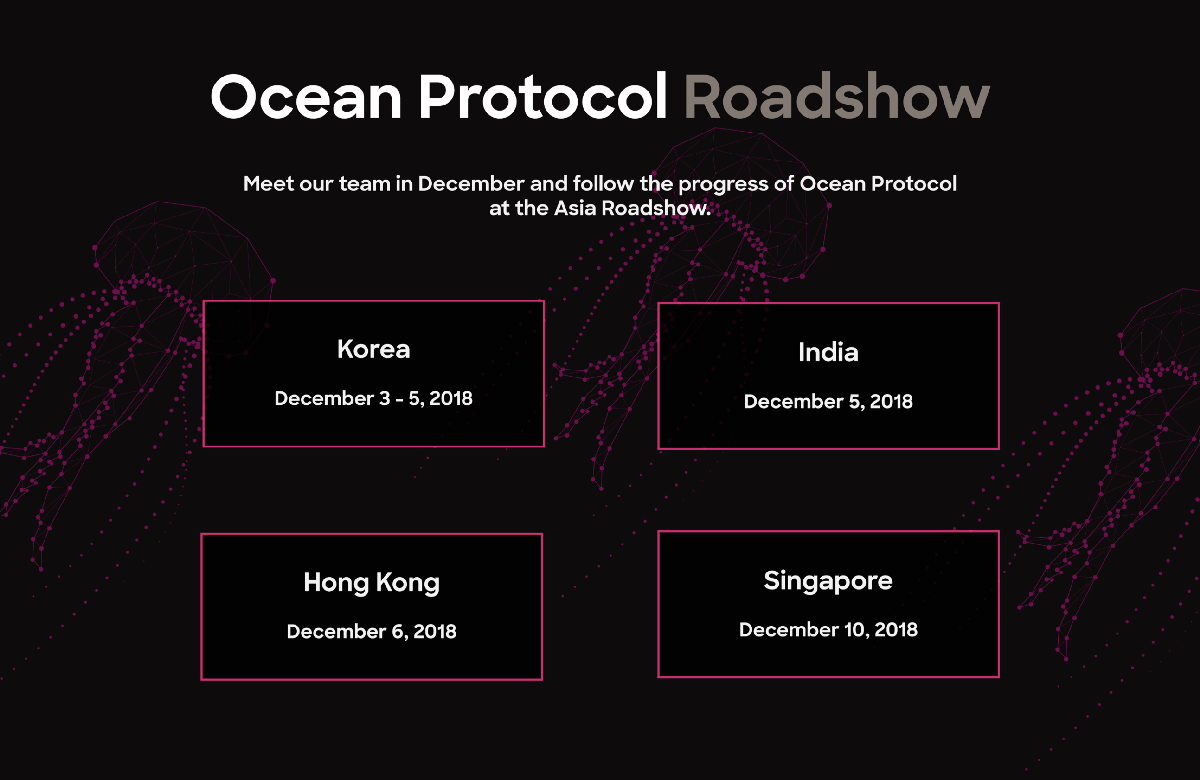 Ocean Protocol Roadshow

Meet our team in December and follow the progress of Ocean Protocol at the Asia Roadshow.

Korea

December 3 - 5, 2018

India

December 5, 2018

Hong Kong

December 6, 2018

Singapore

December 10, 2018